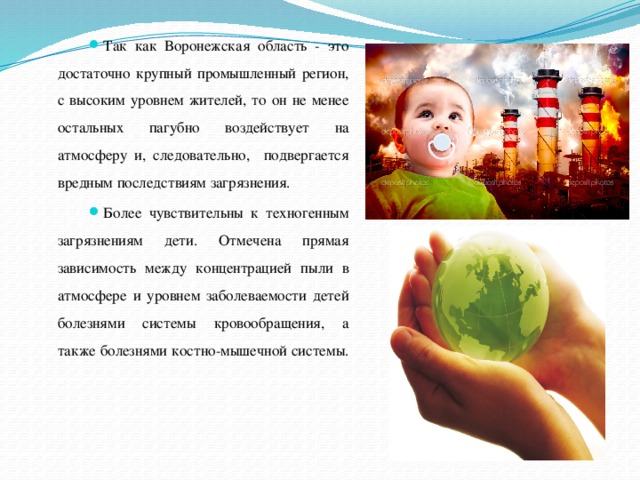 Так как Воронежская область - это достаточно крупный промышленный регион, с высоким уровнем жителей, то он не менее остальных пагубно воздействует на атмосферу и, следовательно, подвергается вредным последствиям загрязнения.

Более чувствительны к техногенным загрязнениям дети. Отмечена прямая зависимость между концентрацией пыли в атмосфере и уровнем заболеваемости детей болезнями системы кровообращения, а также болезнями костно-мышечной системы.

depositphotos